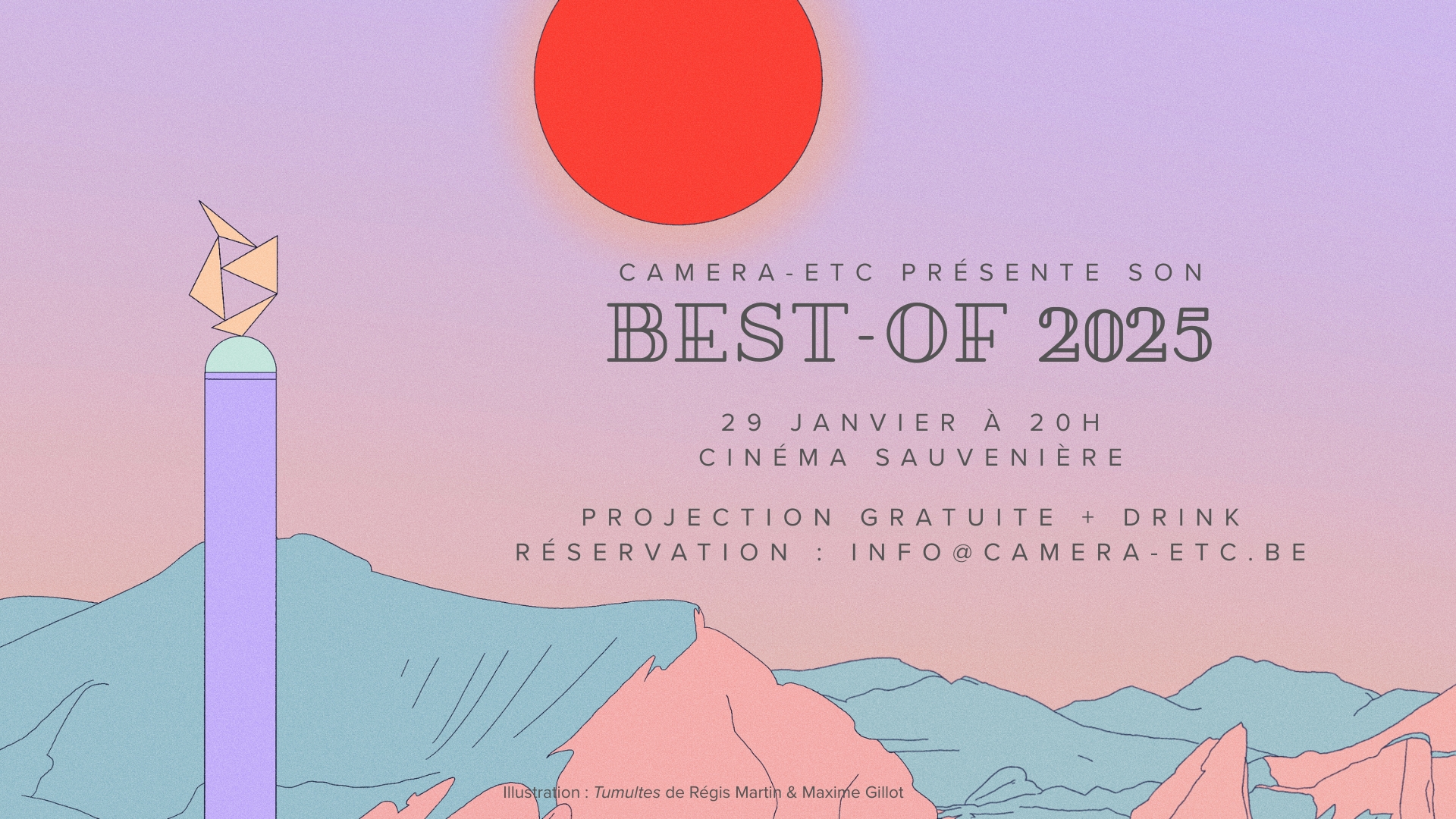 CAMERA-ETC PRÉSENTE SON
BEST-OF 2025

29 JANVIER À 20H
CINÉMA SAUVENIÈRE

PROJECTION GRATUITE + DRINK
RÉSERVATION : INFO@CAMERA-ETC.BE

Illustration : Tumultes de Régis Martin & Maxime Gillot